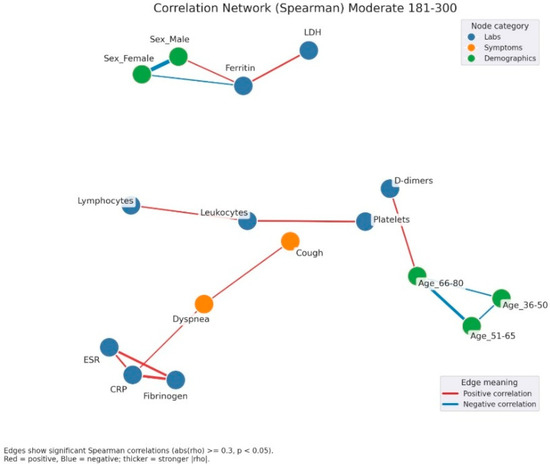 Correlation Network (Spearman) Moderate 181-300

Node category
Labs
Symptoms
Demographics

Sex_Male
Sex_Female
LDH
Ferritin

D-dimers
Lymphocytes
Leukocytes
Platelets
Cough
Age_66-80
Age_36-50
Age_51-65
Dyspnea
ESR
CRP
Fibrinogen

Edge meaning
Positive correlation
Negative correlation

Edges show significant Spearman correlations (abs(rho) >= 0.3, p < 0.05).
Red = positive, Blue = negative; thicker = stronger |rho|.